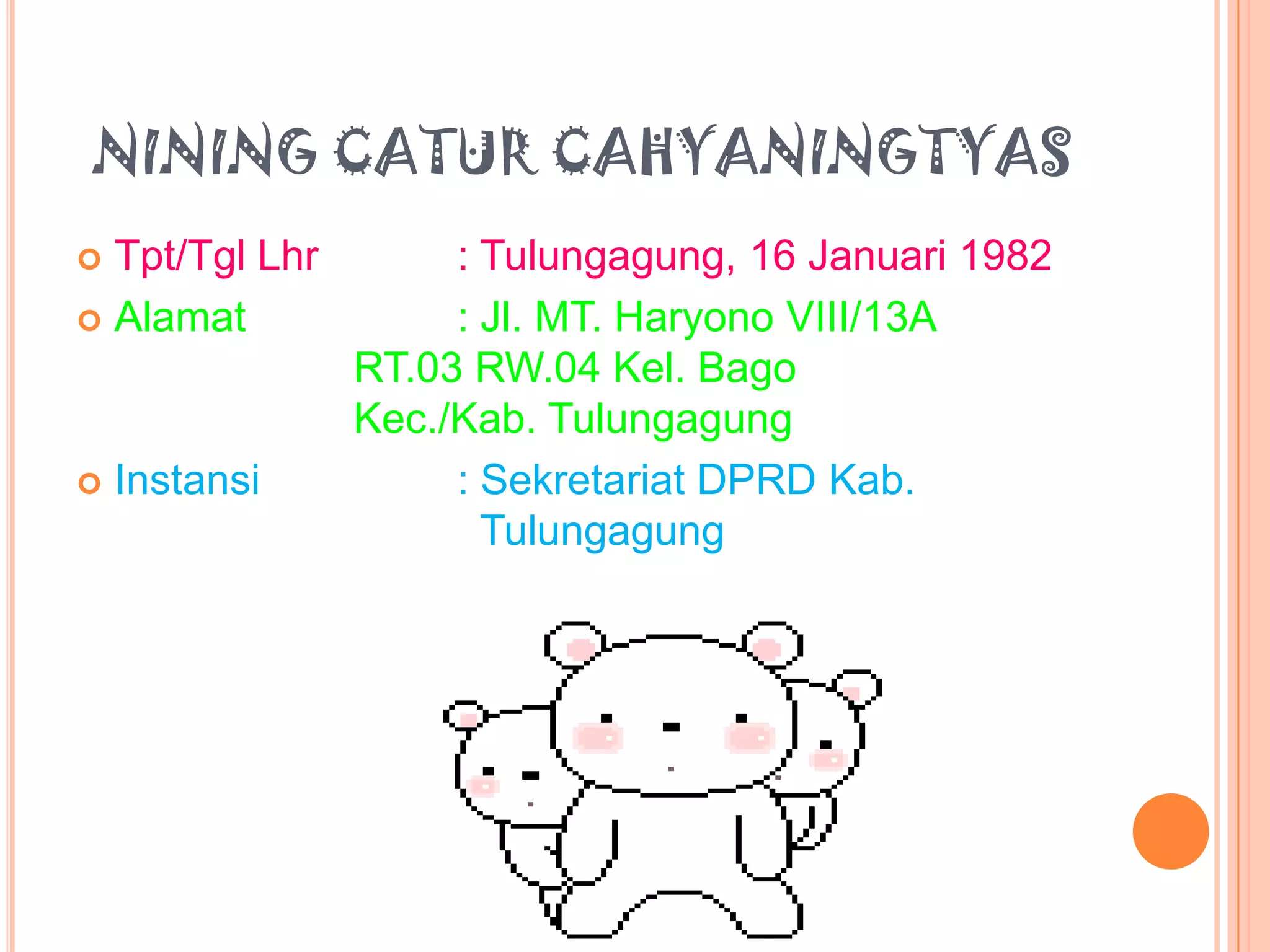 NINING CATUR CAHYANINGTYAS

Tpt/Tgl Lhr : Tulungagung, 16 Januari 1982

Alamat : Jl. MT. Haryono VIII/13A RT.03 RW.04 Kel. Bago Kec./Kab. Tulungagung

Instansi : Sekretariat DPRD Kab. Tulungagung